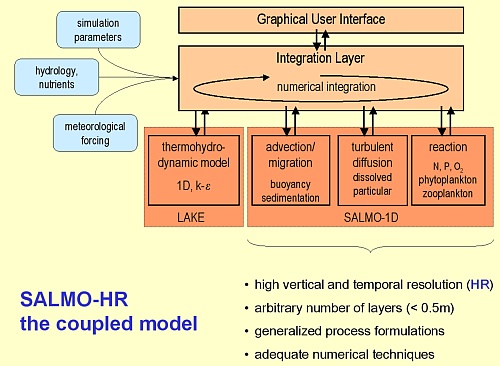 simulation parameters

hydrology, nutrients

meteorological forcing

Graphical User Interface

Integration Layer

numerical integration

thermohydrodynamic model

1D, k-$\varepsilon$

LAKE

advection/ migration

buoyancy sedimentation

turbulent diffusion

dissolved particular

reaction

N, P, $O_2$ phytoplankton zooplankton

SALMO-1D

SALMO-HR
the coupled model

• high vertical and temporal resolution (HR)
• arbitrary number of layers (< 0.5m)
• generalized process formulations
• adequate numerical techniques